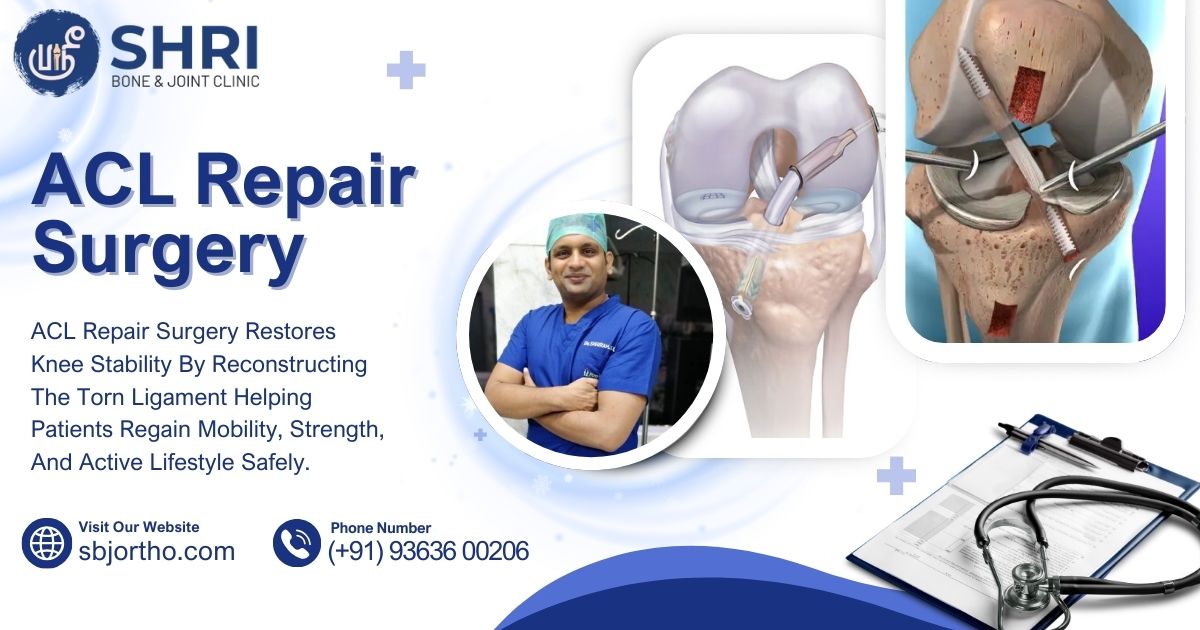 ஸ்ரீ SHRI
BONE & JOINT CLINIC

ACL Repair Surgery

ACL Repair Surgery Restores Knee Stability By Reconstructing The Torn Ligament Helping Patients Regain Mobility, Strength, And Active Lifestyle Safely.

Visit Our Website
sbjortho.com

Phone Number
(+91) 93636 00206